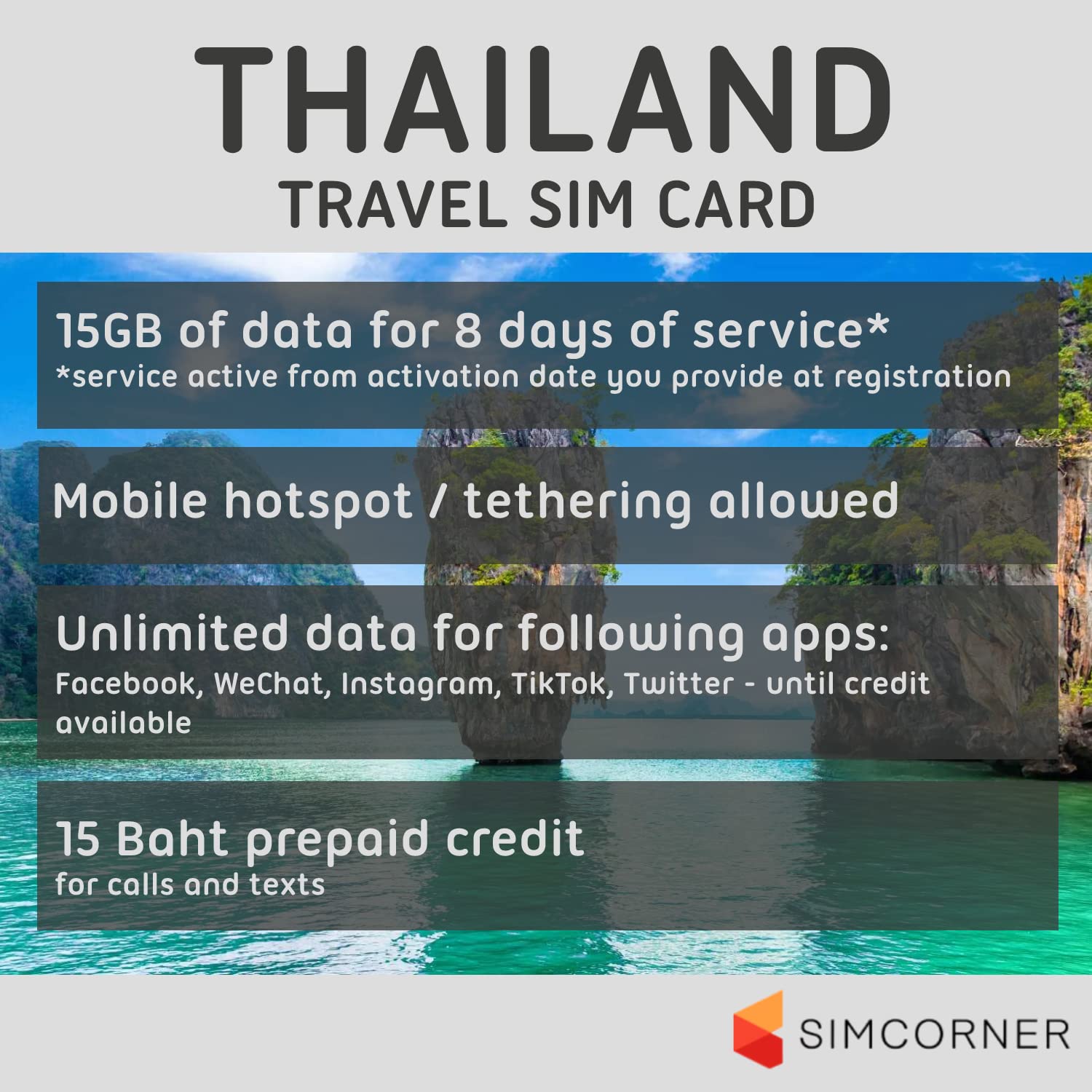 THAILAND
TRAVEL SIM CARD

15GB of data for 8 days of service*
*service active from activation date you provide at registration

Mobile hotspot / tethering allowed

Unlimited data for following apps:
Facebook, WeChat, Instagram, TikTok, Twitter - until credit available

15 Baht prepaid credit
for calls and texts

SIMCORNER